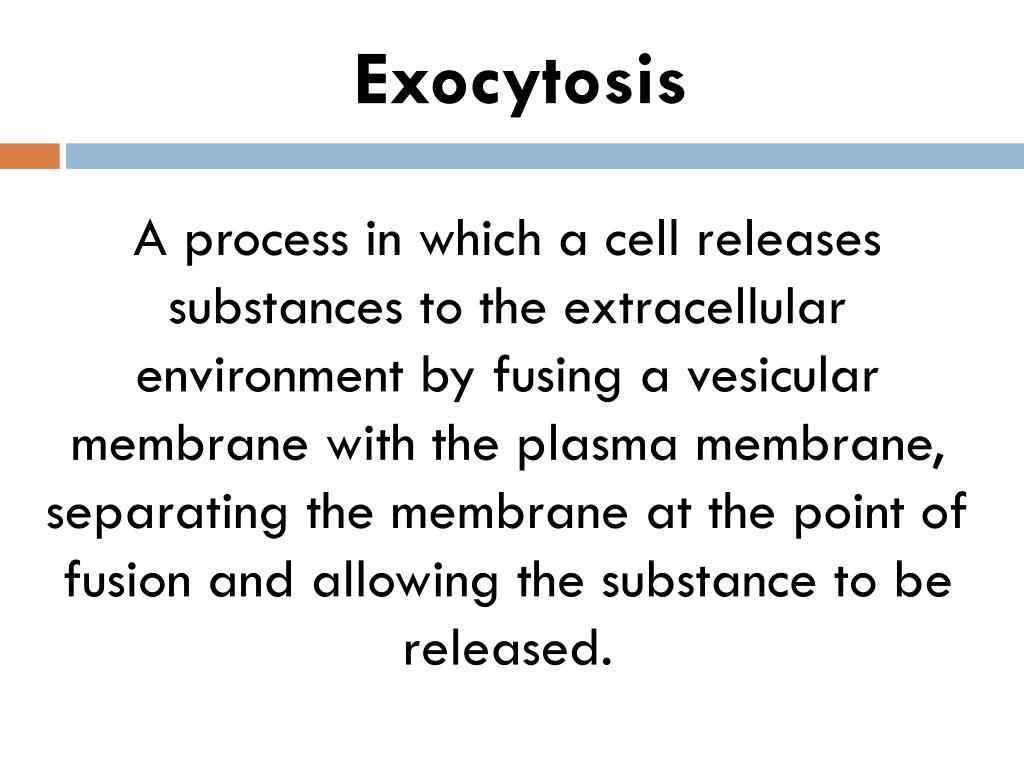 Exocytosis

A process in which a cell releases substances to the extracellular environment by fusing a vesicular membrane with the plasma membrane, separating the membrane at the point of fusion and allowing the substance to be released.